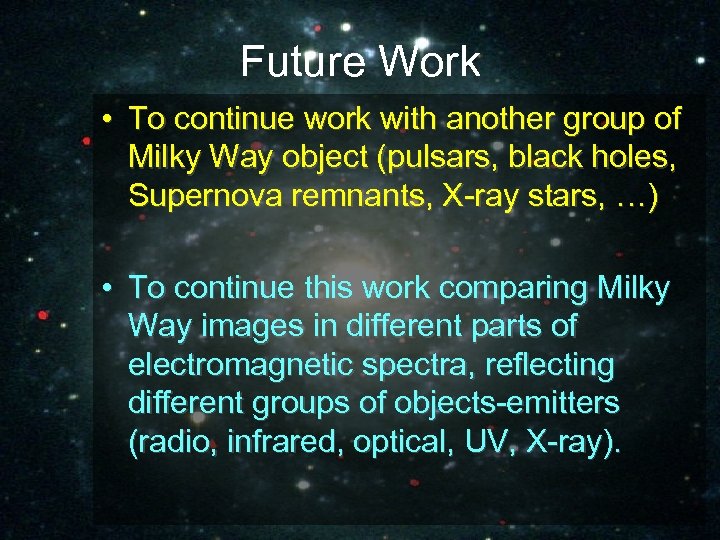 Future Work

• To continue work with another group of Milky Way object (pulsars, black holes, Supernova remnants, X-ray stars, …)

• To continue this work comparing Milky Way images in different parts of electromagnetic spectra, reflecting different groups of objects-emitters (radio, infrared, optical, UV, X-ray).